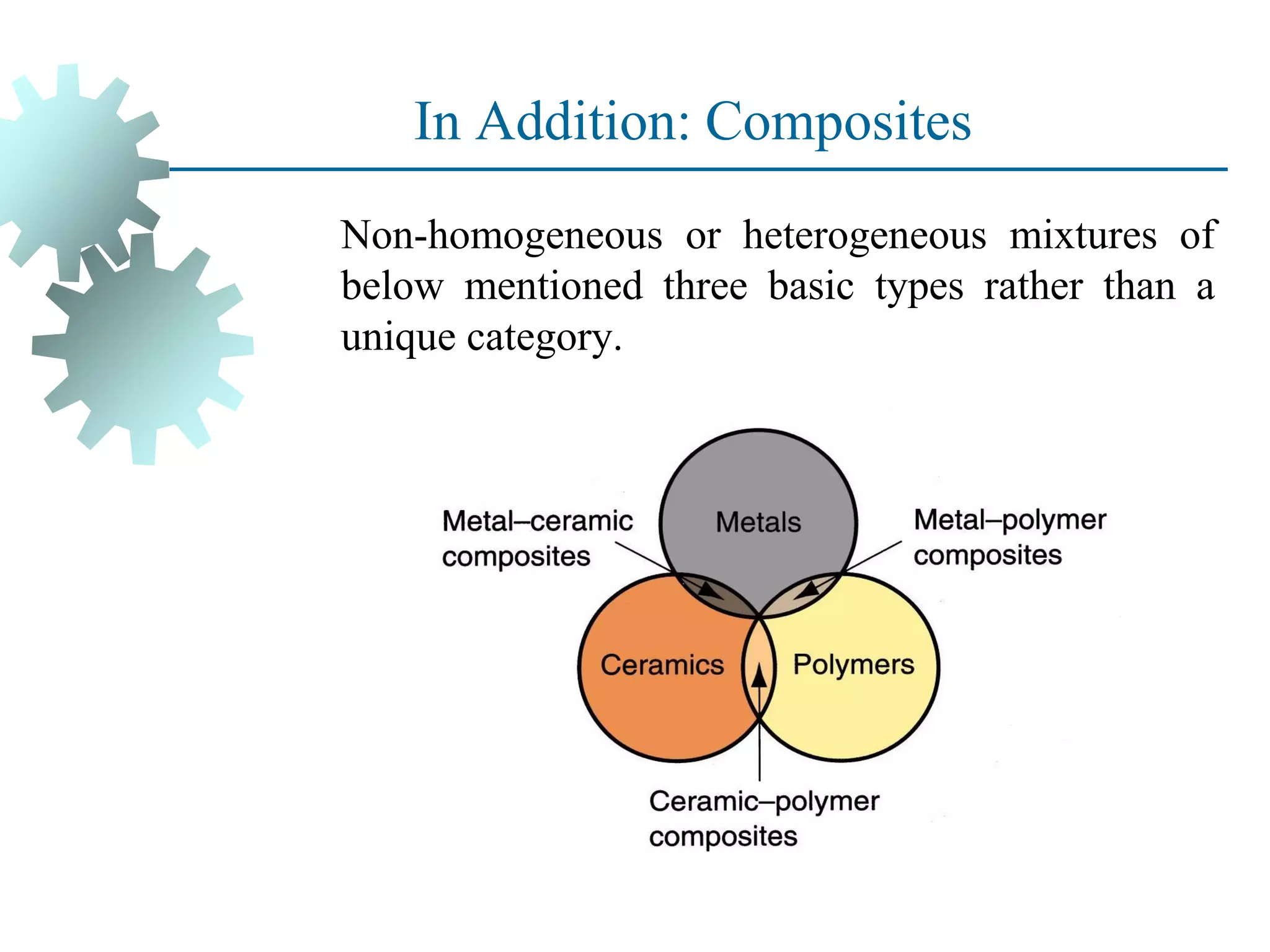 In Addition: Composites

Non-homogeneous or heterogeneous mixtures of below mentioned three basic types rather than a unique category.

Metal–ceramic composites

Metals

Metal–polymer composites

Ceramics

Polymers

Ceramic–polymer composites